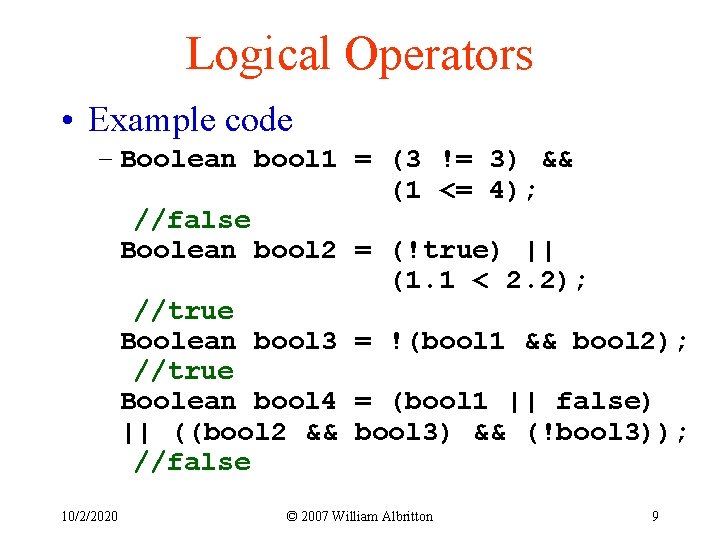 Logical Operators

• Example code

– Boolean bool1 = (3 != 3) &&
(1 <= 4);
//false
Boolean bool2 = (!true) ||
(1.1 < 2.2);
//true
Boolean bool3 = !(bool1 && bool2);
//true
Boolean bool4 = (bool1 || false)
|| ((bool2 && bool3) && (!bool3));
//false

10/2/2020 © 2007 William Albritton 9